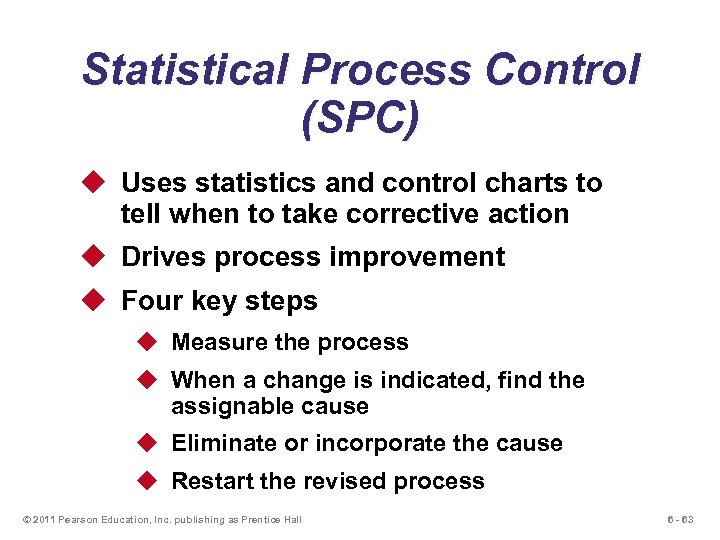 Statistical Process Control (SPC)

◆ Uses statistics and control charts to tell when to take corrective action

◆ Drives process improvement

◆ Four key steps

◆ Measure the process

◆ When a change is indicated, find the assignable cause

◆ Eliminate or incorporate the cause

◆ Restart the revised process

© 2011 Pearson Education, Inc. publishing as Prentice Hall

6 - 63